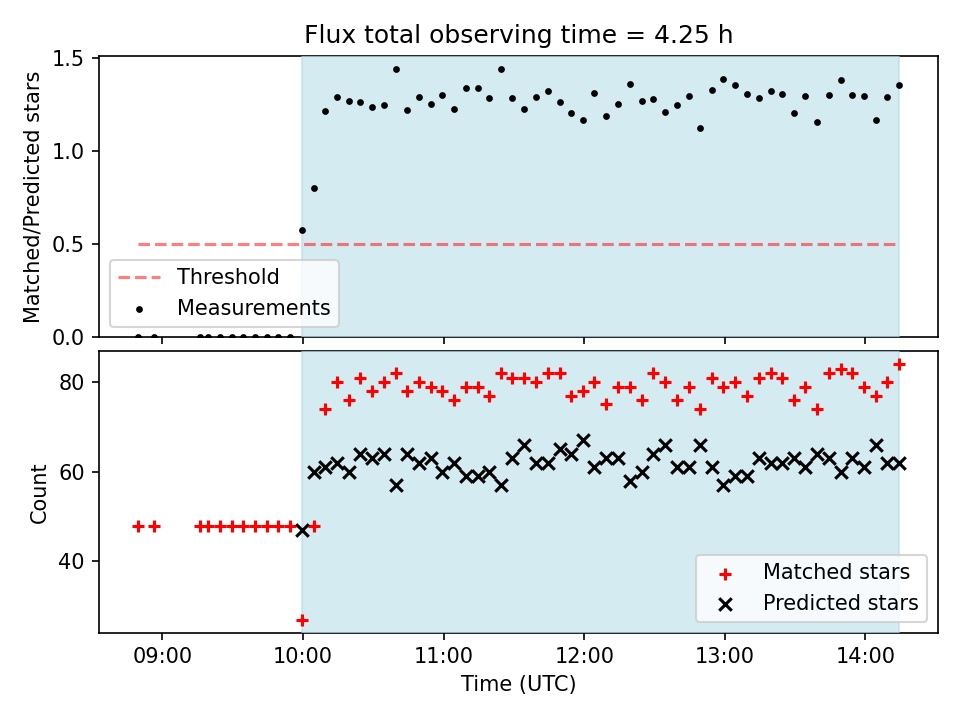 Flux total observing time = 4.25 h

Matched/Predicted stars

1.5
1.0
0.5
0.0

Threshold
Measurements

Count

80
60
40

Matched stars
Predicted stars

09:00
10:00
11:00
12:00
13:00
14:00

Time (UTC)